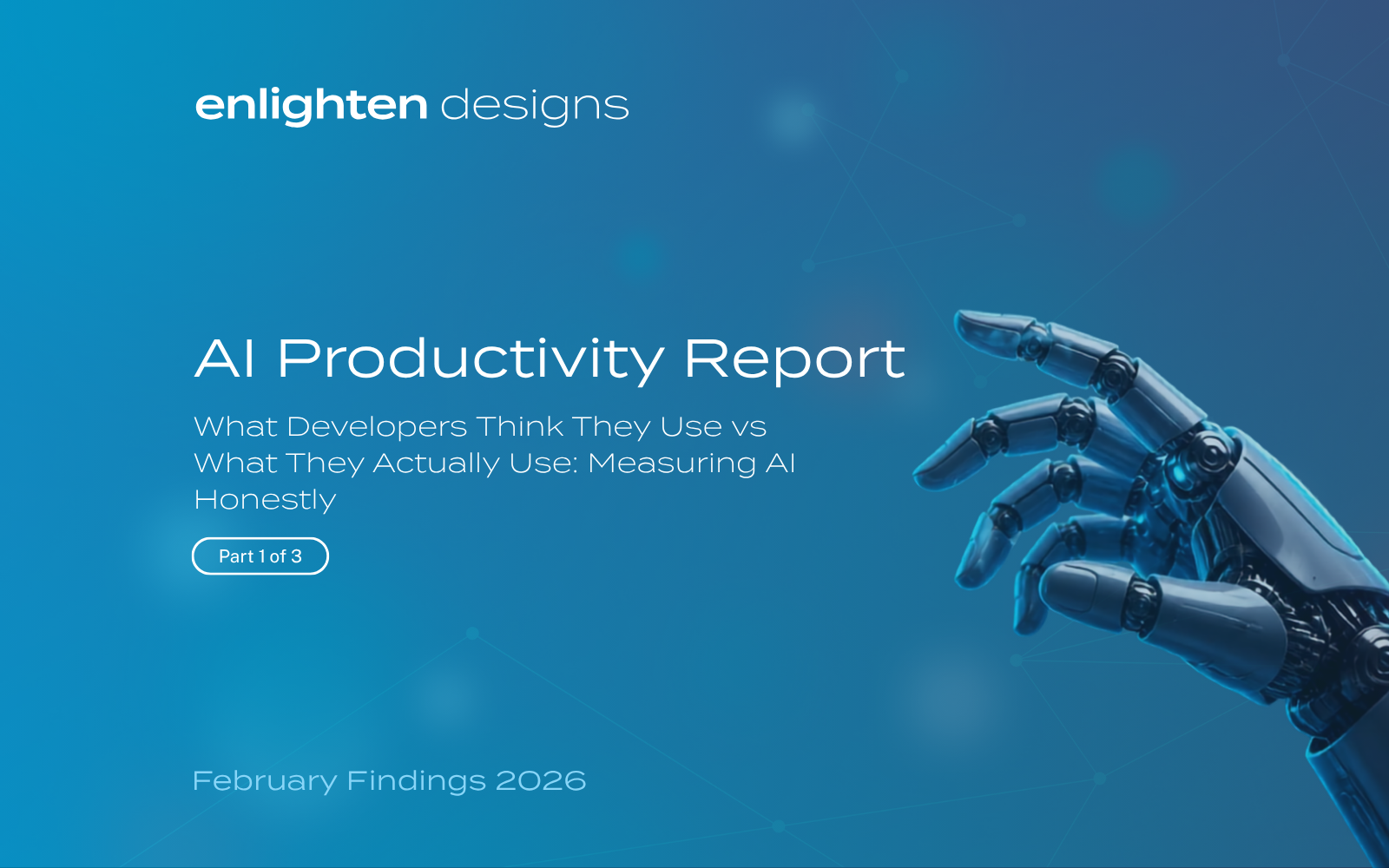 enlighten designs

AI Productivity Report

What Developers Think They Use vs What They Actually Use: Measuring AI Honestly

Part 1 of 3

February Findings 2026